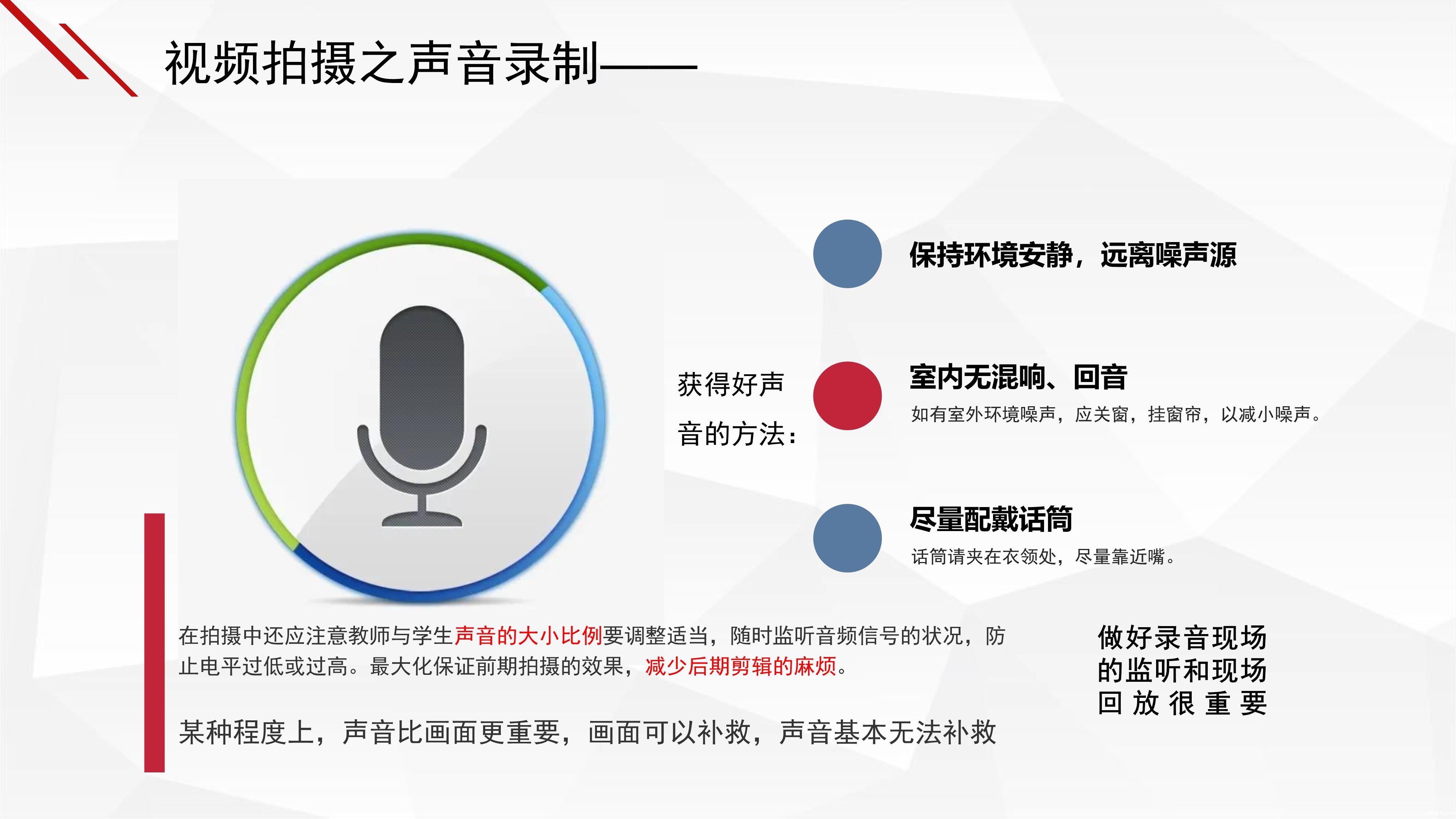 视频拍摄之声音录制——

获得好声音的方法：

保持环境安静，远离噪声源

室内无混响、回音

如有室外环境噪声，应关窗，挂窗帘，以减小噪声。

尽量配戴话筒

话筒请夹在衣领处，尽量靠近嘴。

在拍摄中还应注意教师与学生声音的大小比例要调整适当，随时监听音频信号的状况，防止电平过低或过高。最大化保证前期拍摄的效果，减少后期剪辑的麻烦。

某种程度上，声音比画面更重要，画面可以补救，声音基本无法补救

做好录音现场的监听和现场回放很重要